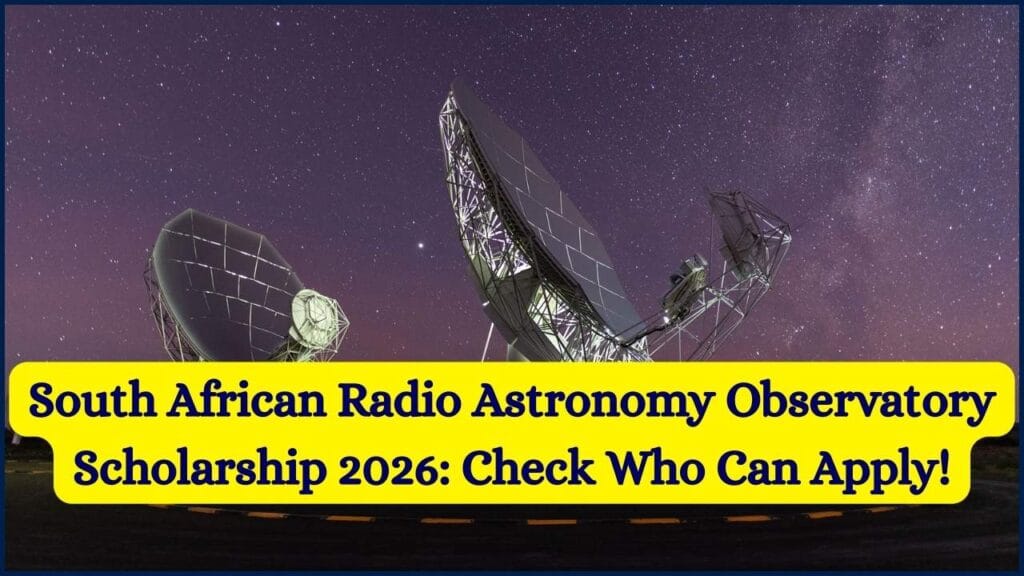 South African Radio Astronomy Observatory Scholarship 2026: Check Who Can Apply!